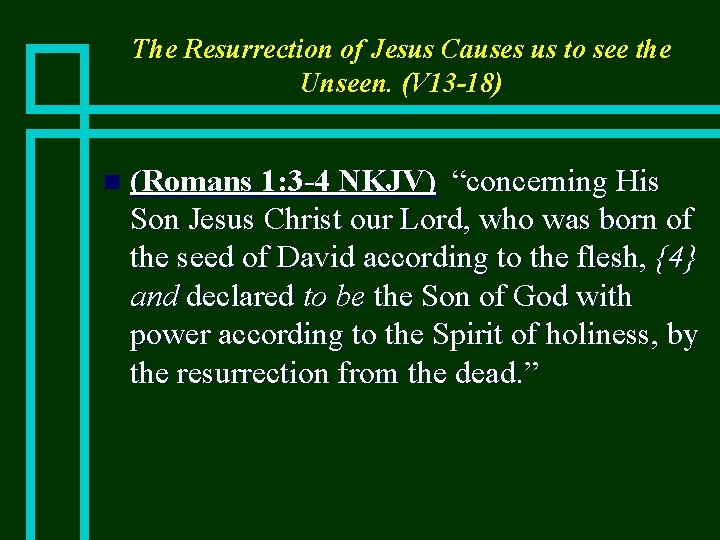 The Resurrection of Jesus Causes us to see the Unseen. (V13-18)

(Romans 1:3-4 NKJV) “concerning His Son Jesus Christ our Lord, who was born of the seed of David according to the flesh, {4} and declared to be the Son of God with power according to the Spirit of holiness, by the resurrection from the dead.”